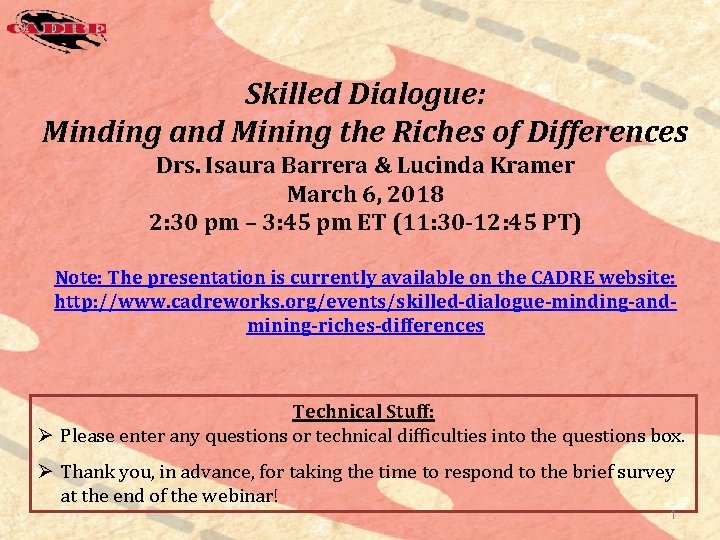 CADRE

Skilled Dialogue:
Minding and Mining the Riches of Differences

Drs. Isaura Barrera & Lucinda Kramer
March 6, 2018
2:30 pm – 3:45 pm ET (11:30-12:45 PT)

Note: The presentation is currently available on the CADRE website: http://www.cadreworks.org/events/skilled-dialogue-minding-and-mining-riches-differences

Technical Stuff:
➢ Please enter any questions or technical difficulties into the questions box.
➢ Thank you, in advance, for taking the time to respond to the brief survey at the end of the webinar!

1